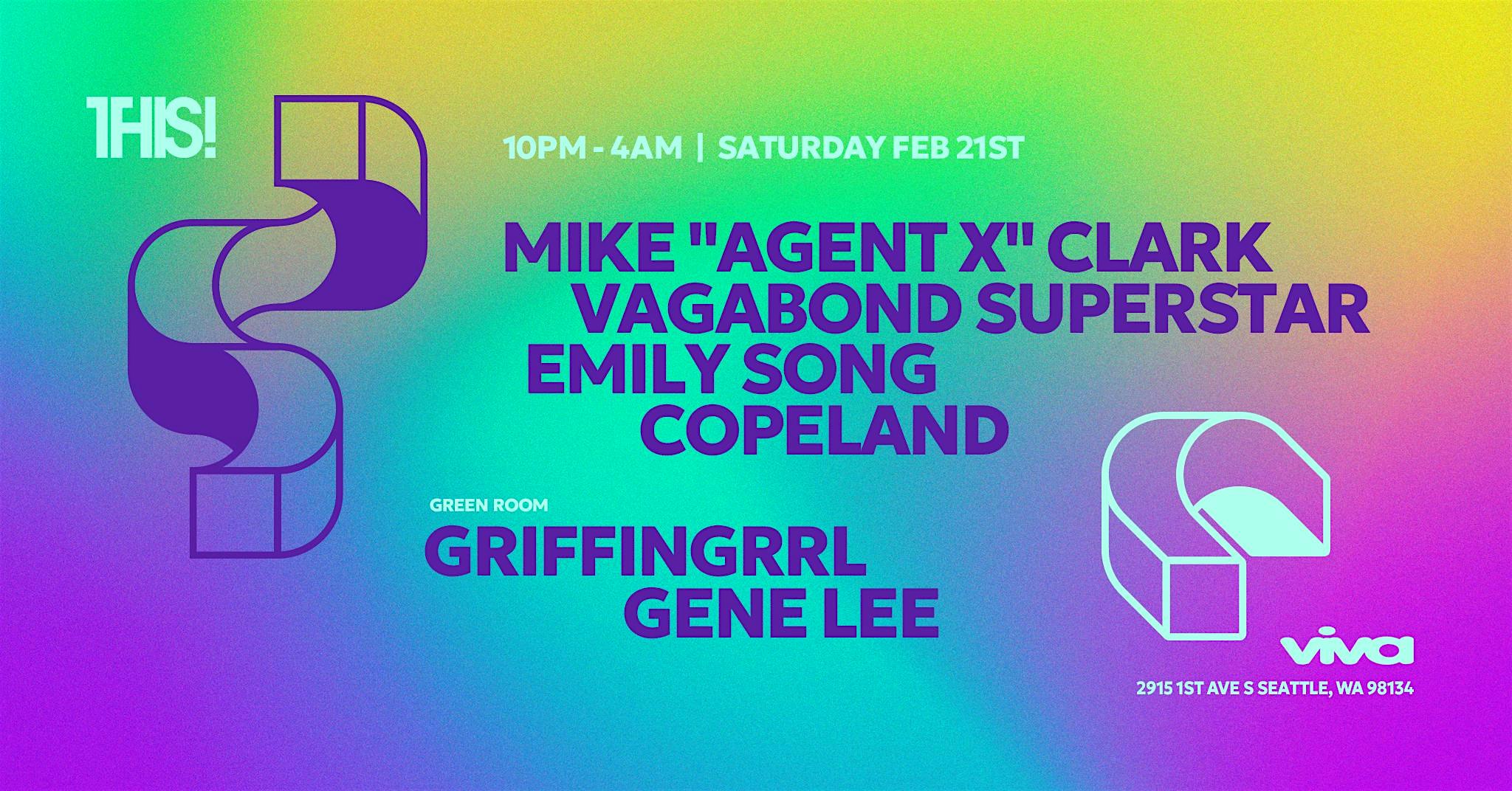 THIS!

10PM - 4AM | SATURDAY FEB 21ST

MIKE "AGENT X" CLARK
VAGABOND SUPERSTAR
EMILY SONG
COPELAND

GREEN ROOM
GRIFFINGRRL
GENE LEE

viva
2915 1ST AVE S SEATTLE, WA 98134